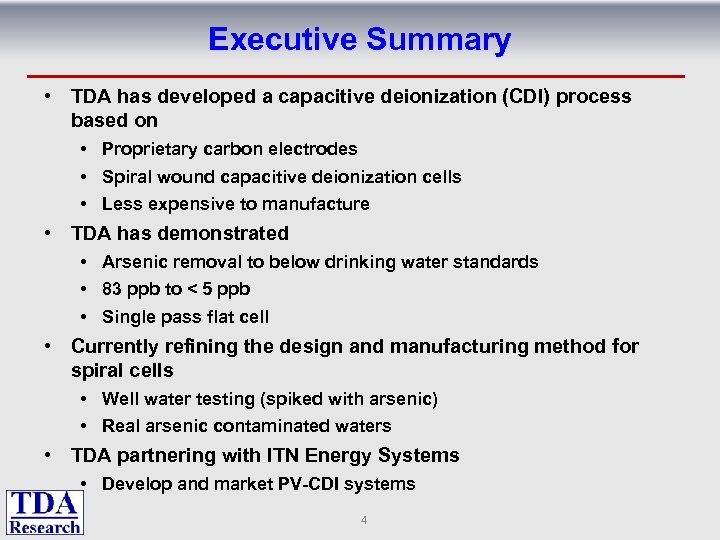 Executive Summary

• TDA has developed a capacitive deionization (CDI) process based on
  • Proprietary carbon electrodes
  • Spiral wound capacitive deionization cells
  • Less expensive to manufacture
• TDA has demonstrated
  • Arsenic removal to below drinking water standards
  • 83 ppb to < 5 ppb
  • Single pass flat cell
• Currently refining the design and manufacturing method for spiral cells
  • Well water testing (spiked with arsenic)
  • Real arsenic contaminated waters
• TDA partnering with ITN Energy Systems
  • Develop and market PV-CDI systems

TDA Research

4